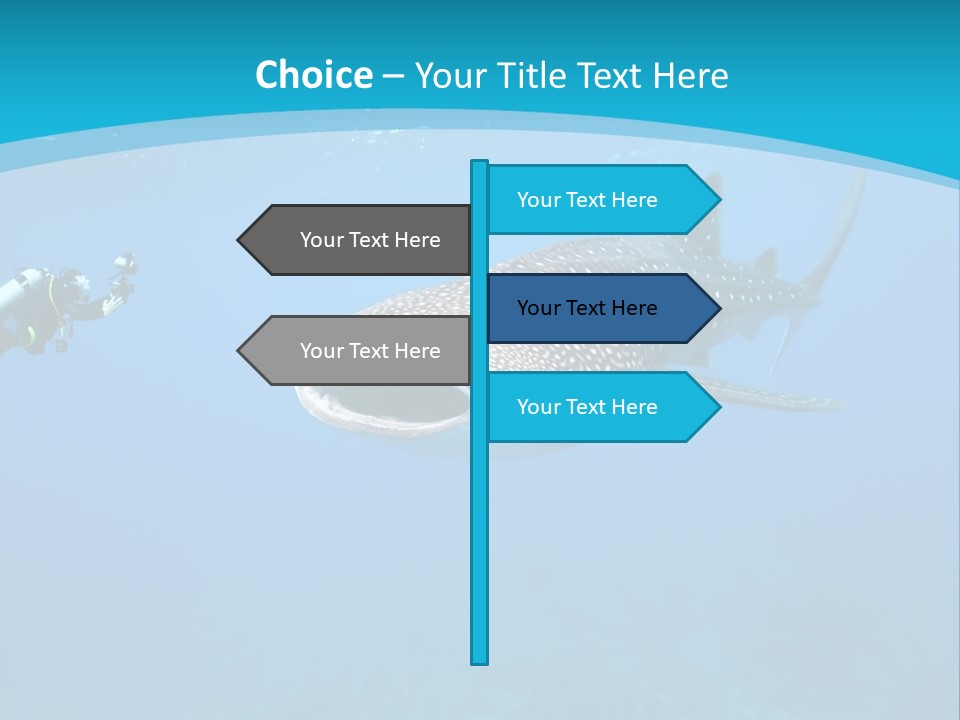 Choice – Your Title Text Here

Your Text Here

Your Text Here

Your Text Here

Your Text Here

Your Text Here